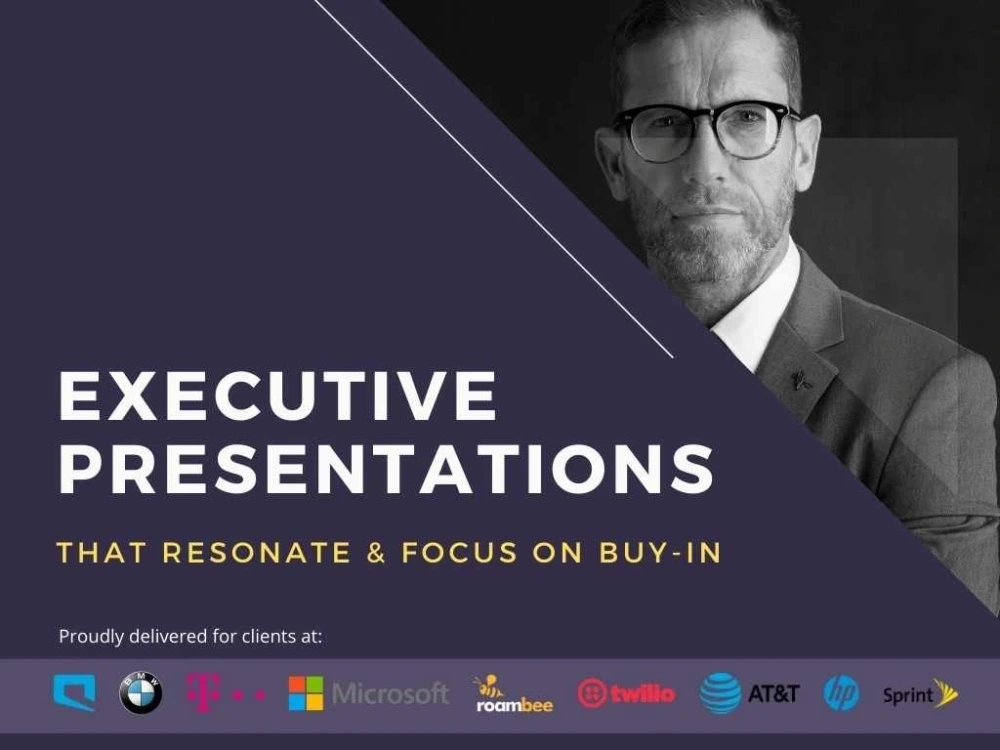 EXECUTIVE PRESENTATIONS

THAT RESONATE & FOCUS ON BUY-IN

Proudly delivered for clients at:

BMW T Microsoft roambee twilio AT&T hp Sprint